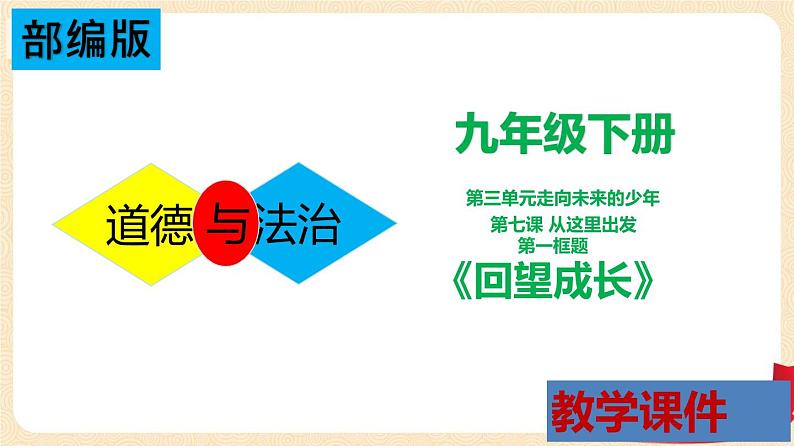 部编版

道德与法治

九年级下册

第三单元走向未来的少年

第七课 从这里出发

第一框题

《回望成长》

教学课件